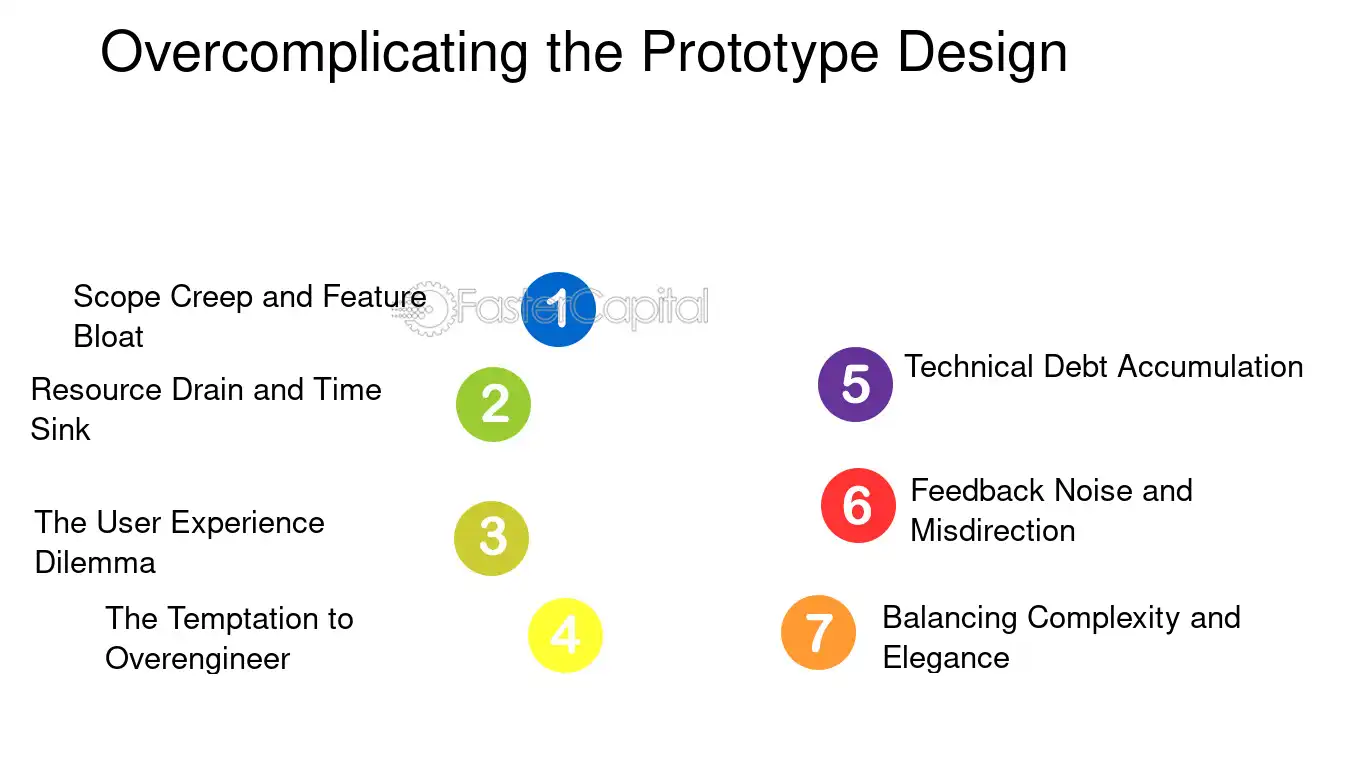 Overcomplicating the Prototype Design

Scope Creep and Feature Bloat 1

FasterCapital

Resource Drain and Time Sink 2

The User Experience Dilemma 3

The Temptation to Overengineer 4

5 Technical Debt Accumulation

6 Feedback Noise and Misdirection

7 Balancing Complexity and Elegance